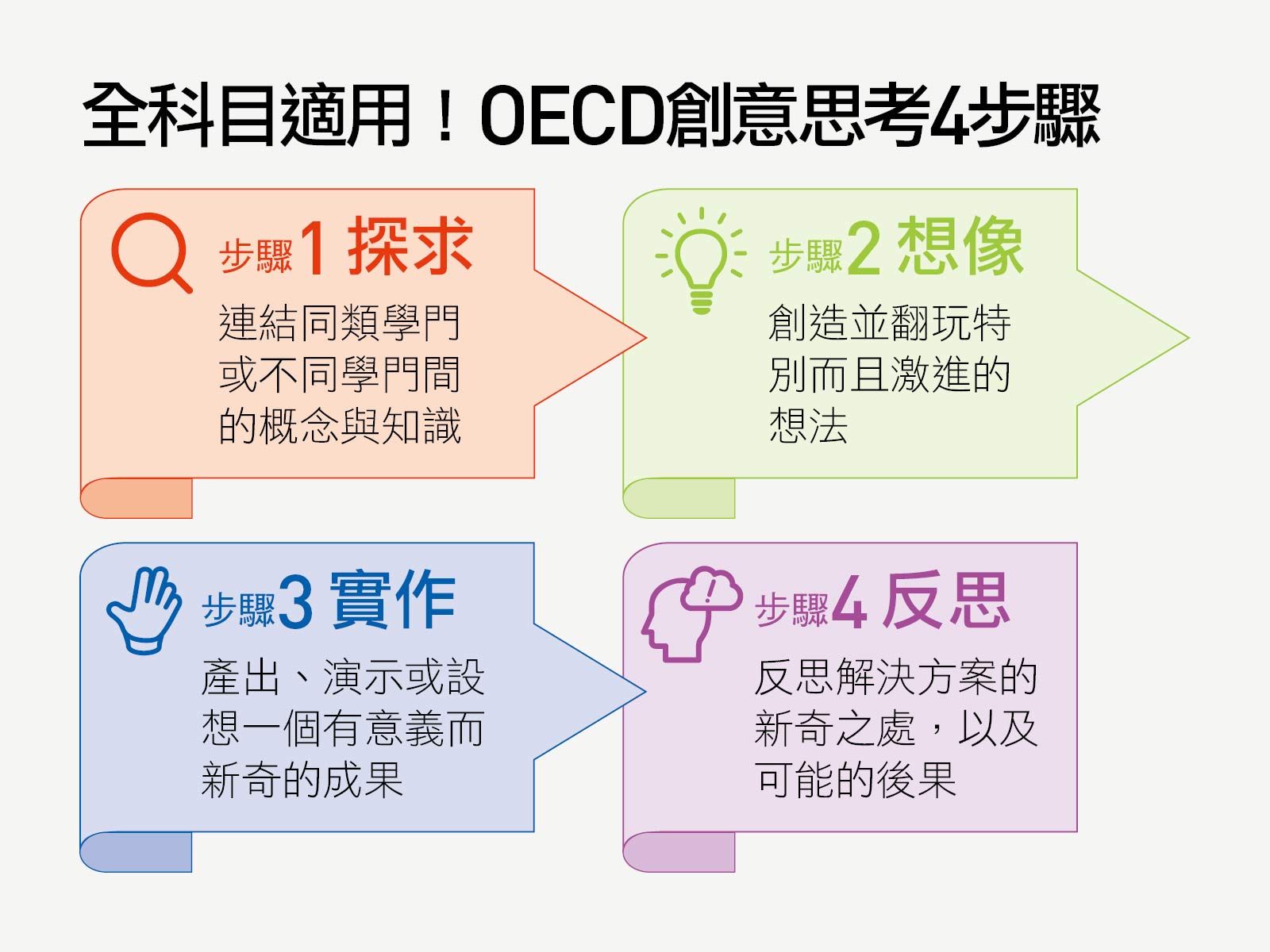 全科目適用！OECD創意思考4步驟

步驟1 探求

連結同類學門或不同學門間的概念與知識

步驟2 想像

創造並翻玩特別而且激進的想法

步驟3 實作

產出、演示或設想一個有意義而新奇的成果

步驟4 反思

反思解決方案的新奇之處，以及可能的後果